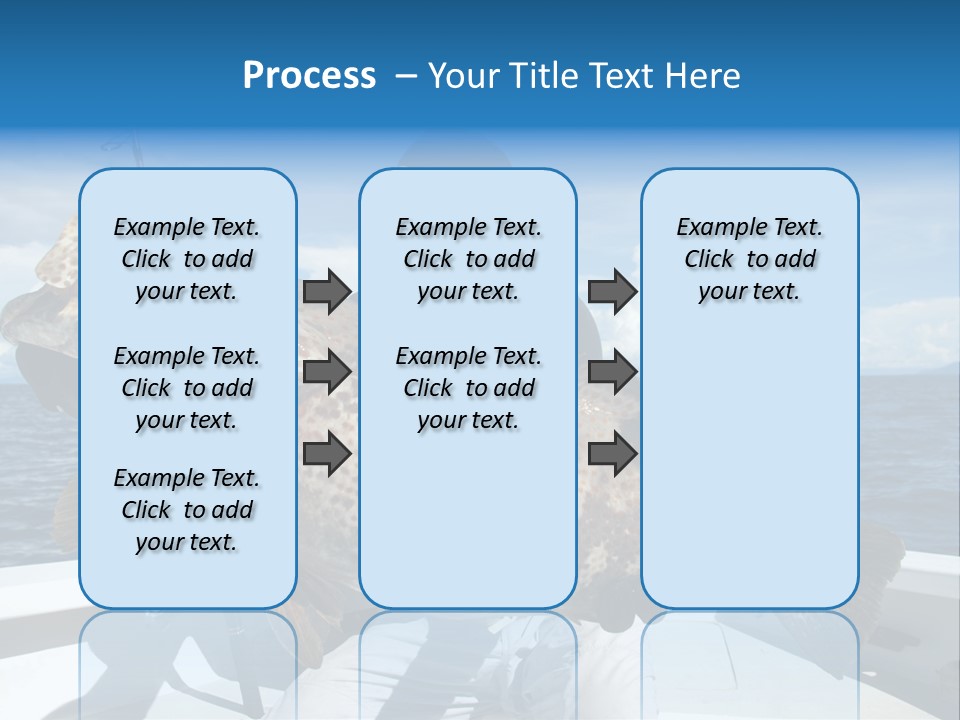 Process – Your Title Text Here

Example Text. Click to add your text.

Example Text. Click to add your text.

Example Text. Click to add your text.

Example Text. Click to add your text.

Example Text. Click to add your text.

Example Text. Click to add your text.